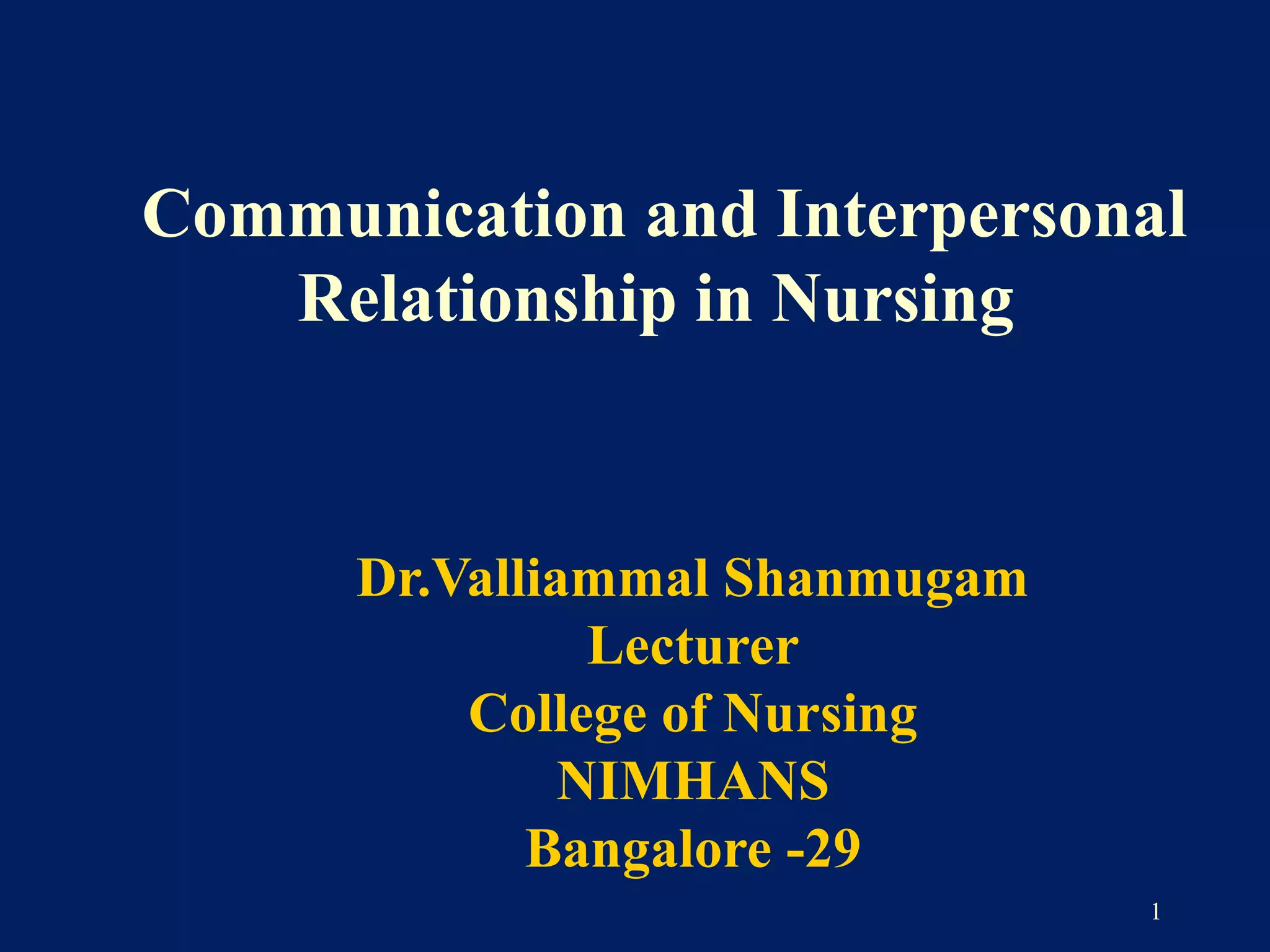 Communication and Interpersonal Relationship in Nursing

Dr.Valliammal Shanmugam
Lecturer
College of Nursing
NIMHANS
Bangalore -29

1